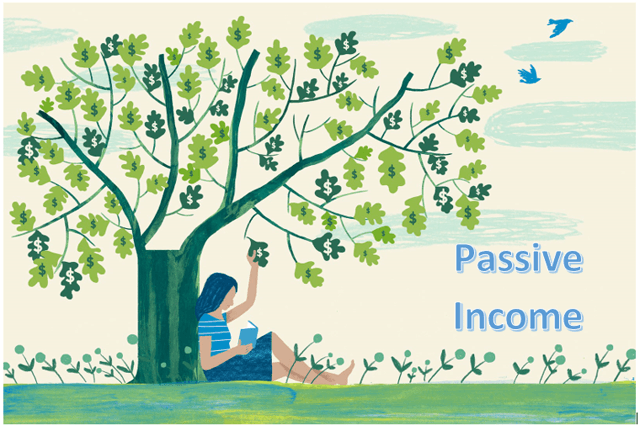 Passive Income